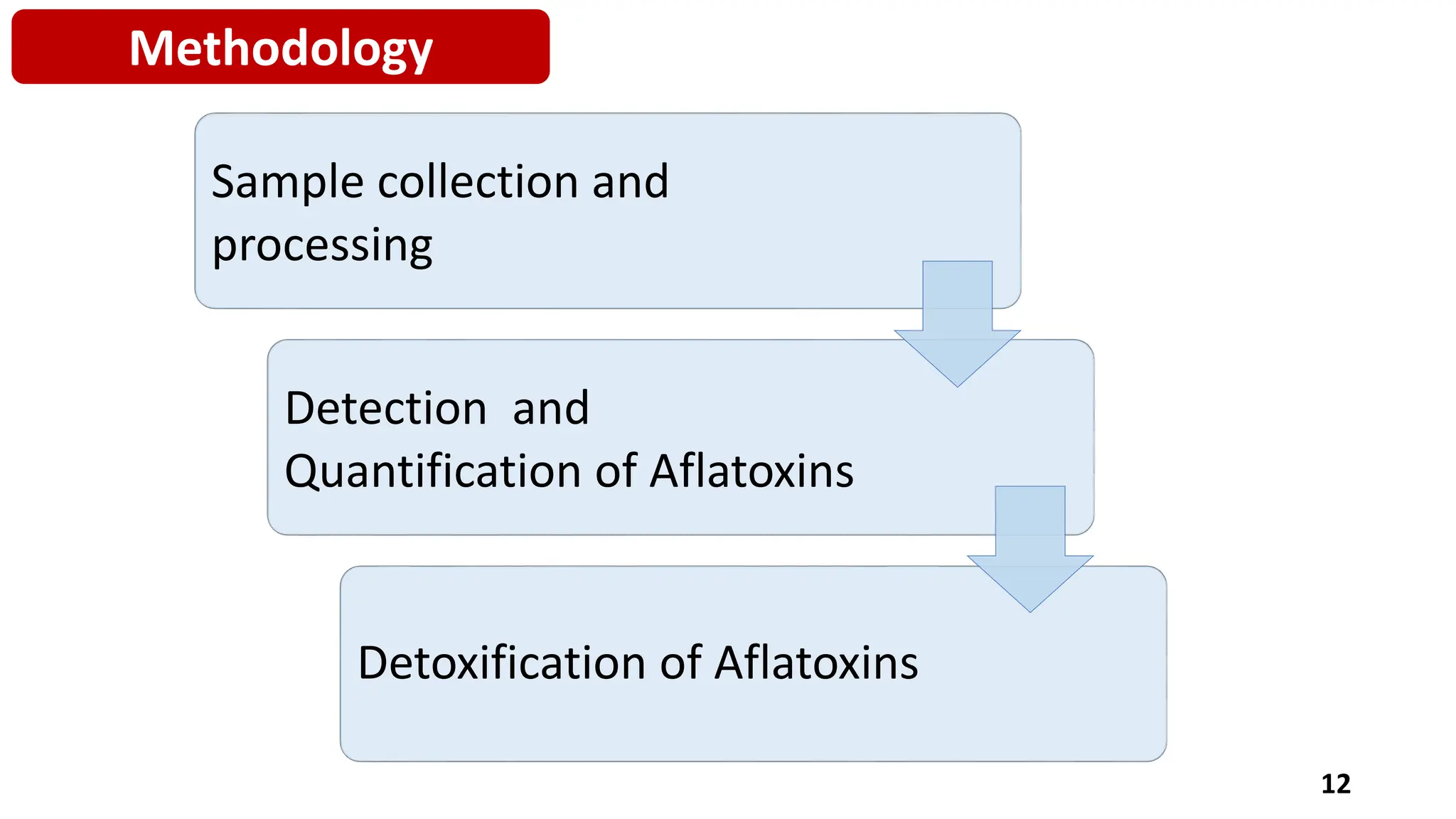 Methodology

Sample collection and processing

Detection and Quantification of Aflatoxins

Detoxification of Aflatoxins

12